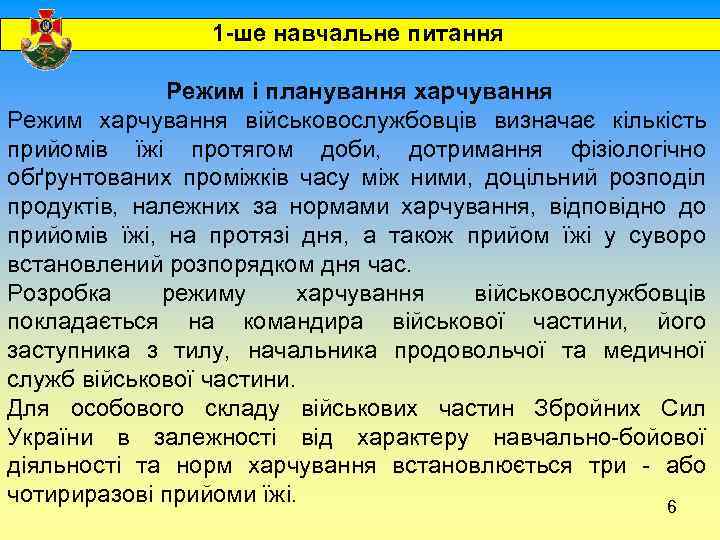 1-ше навчальне питання

Режим і планування харчування

Режим харчування військовослужбовців визначає кількість прийомів їжі протягом доби, дотримання фізіологічно обґрунтованих проміжків часу між ними, доцільний розподіл продуктів, належних за нормами харчування, відповідно до прийомів їжі, на протязі дня, а також прийом їжі у суворо встановлений розпорядком дня час.

Розробка режиму харчування військовослужбовців покладається на командира військової частини, його заступника з тилу, начальника продовольчої та медичної служб військової частини.

Для особового складу військових частин Збройних Сил України в залежності від характеру навчально-бойової діяльності та норм харчування встановлюється три - або чотириразові прийоми їжі.

6